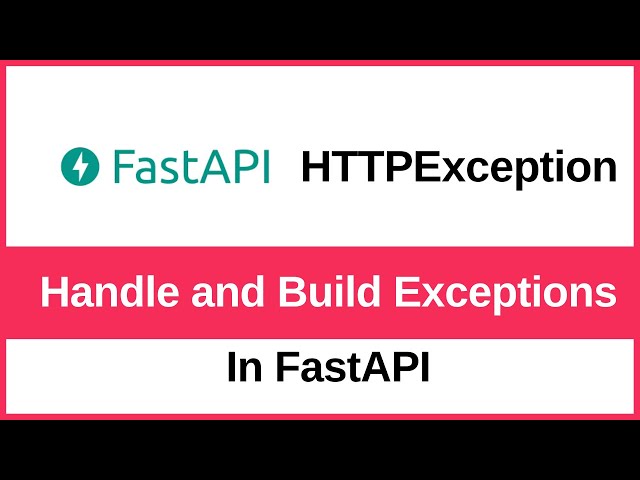 FastAPI HTTPException

Handle and Build Exceptions

In FastAPI